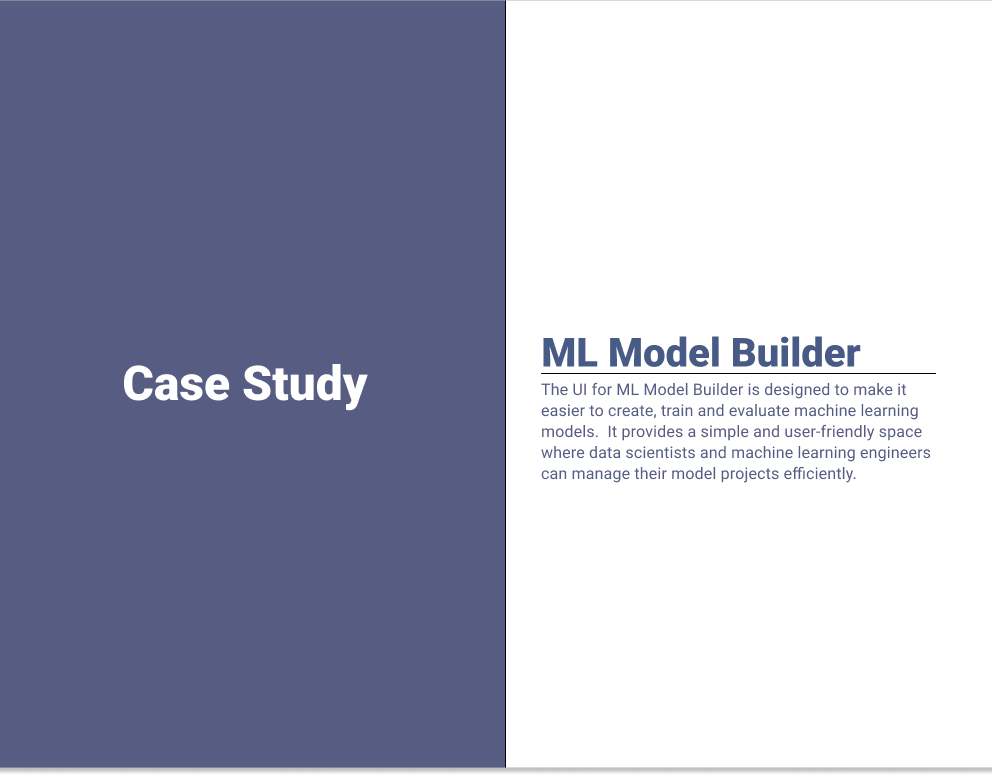 Case Study

ML Model Builder

The UI for ML Model Builder is designed to make it easier to create, train and evaluate machine learning models. It provides a simple and user-friendly space where data scientists and machine learning engineers can manage their model projects efficiently.